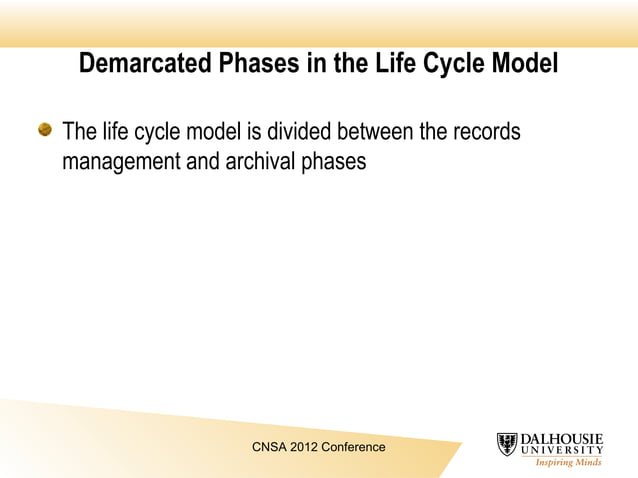 Demarcated Phases in the Life Cycle Model

The life cycle model is divided between the records management and archival phases

CNSA 2012 Conference

DALHOUSIE UNIVERSITY
Inspiring Minds